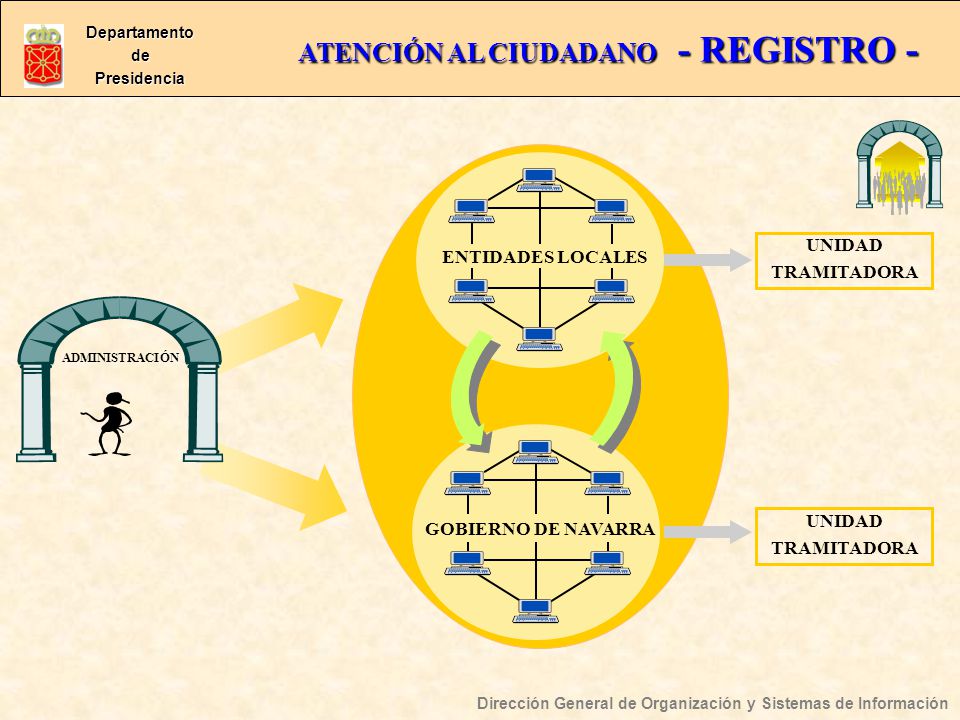 Departamento de Presidencia

ATENCIÓN AL CIUDADANO - REGISTRO -

ADMINISTRACIÓN

ENTIDADES LOCALES

UNIDAD TRAMITADORA

GOBIERNO DE NAVARRA

UNIDAD TRAMITADORA

Dirección General de Organización y Sistemas de Información